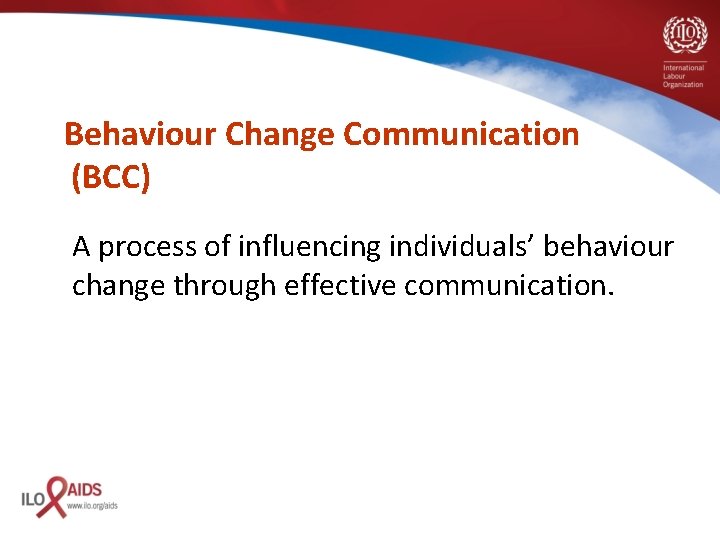 ILO

International Labour Organization

Behaviour Change Communication (BCC)

A process of influencing individuals' behaviour change through effective communication.

ILO AIDS
www.ilo.org/aids